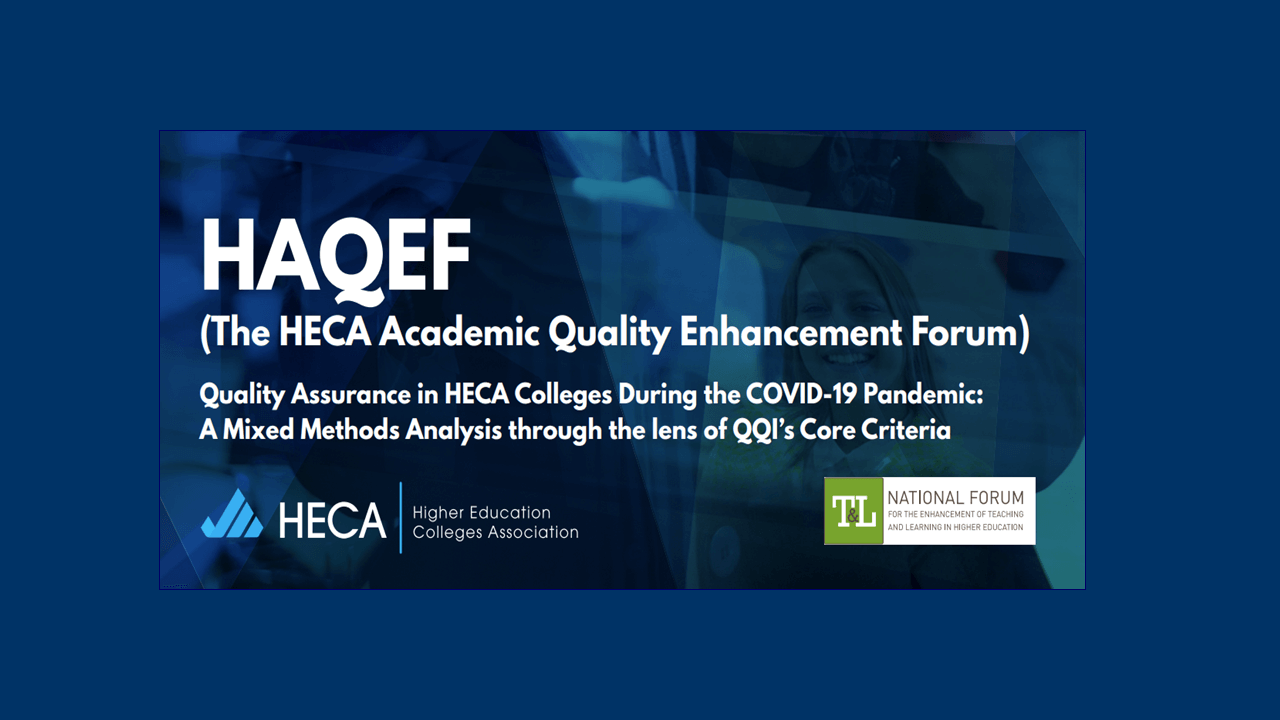 HAQEF
(The HECA Academic Quality Enhancement Forum)

Quality Assurance in HECA Colleges During the COVID-19 Pandemic: A Mixed Methods Analysis through the lens of QQI's Core Criteria

HECA Higher Education Colleges Association

T&L NATIONAL FORUM FOR THE ENHANCEMENT OF TEACHING AND LEARNING IN HIGHER EDUCATION